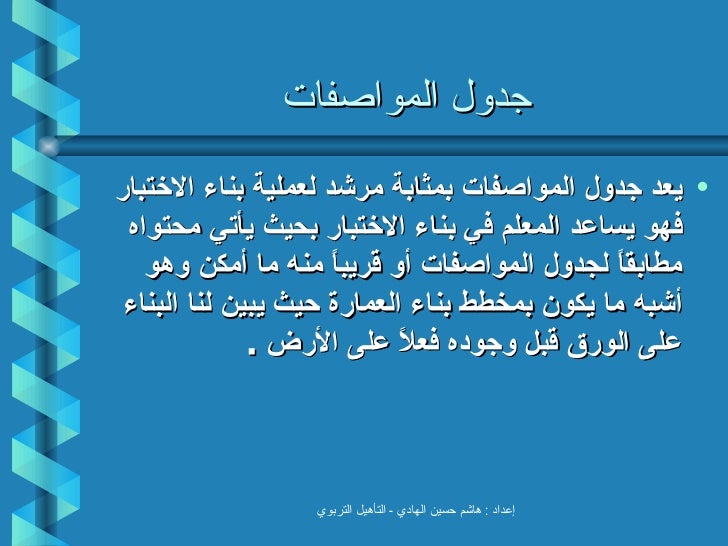 جدول المواصفات

• يعد جدول المواصفات بمثابة مرشد لعملية بناء الاختبار فهو يساعد المعلم في بناء الاختبار بحيث يأتي محتواه مطابقاً لجدول المواصفات أو قريباً منه ما أمكن وهو أشبه ما يكون بمخطط بناء العمارة حيث يبين لنا البناء على الورق قبل وجوده فعلاً على الأرض .

إعداد : هاشم حسين الهادي - التأهيل التربوي